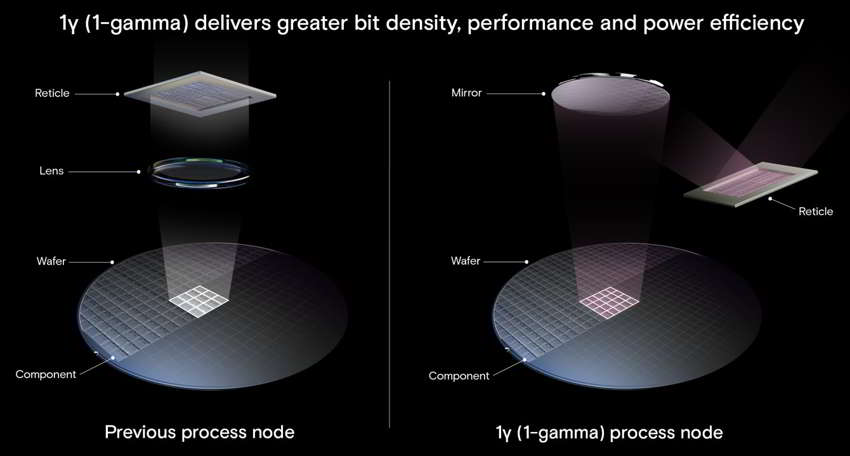 1γ (1-gamma) delivers greater bit density, performance and power efficiency

Reticle

Lens

Wafer

Component

Previous process node

Mirror

Reticle

Wafer

Component

1γ (1-gamma) process node